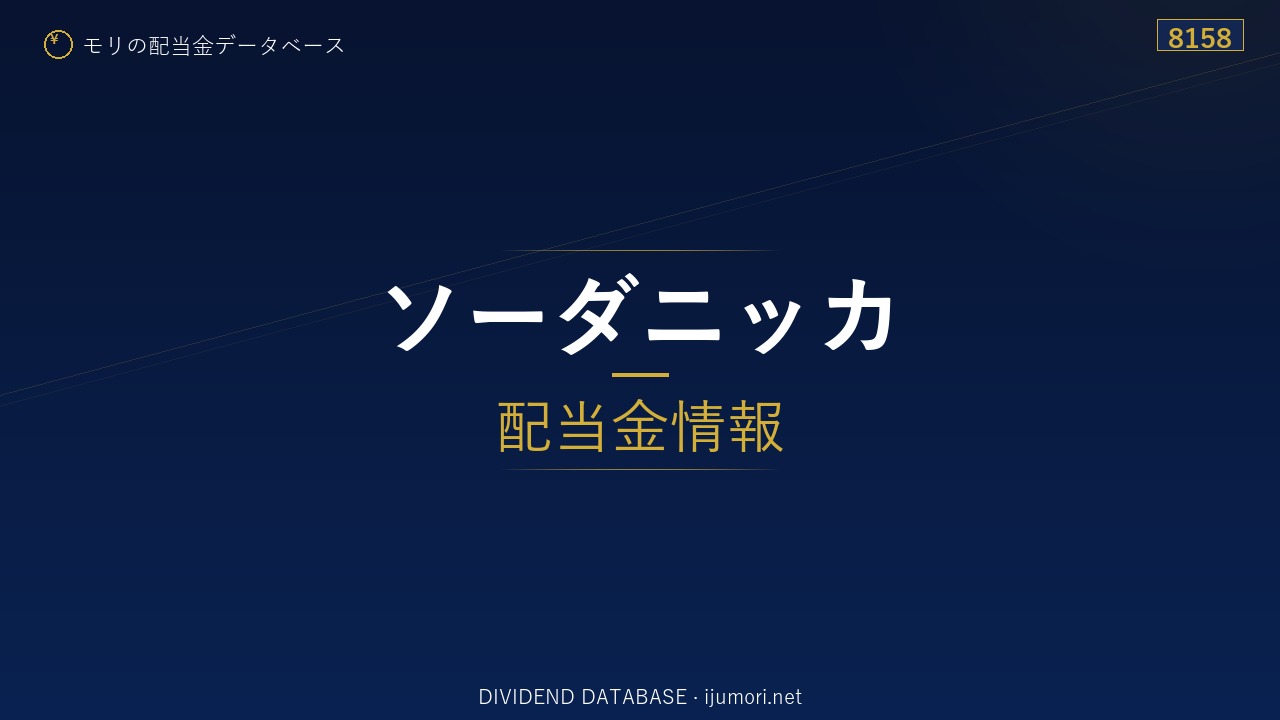 ¥ モリの配当金データベース

8158

ソーダニッカ

配当金情報

DIVIDEND DATABASE · ijumori.net